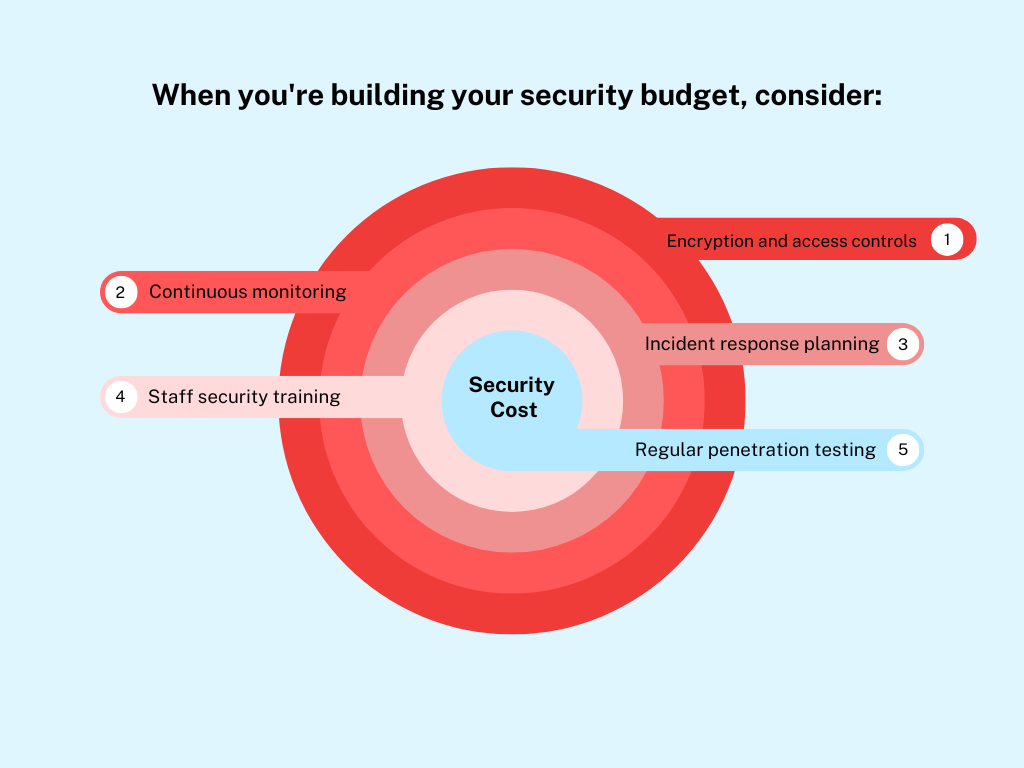 When you're building your security budget, consider:

Encryption and access controls 1

2 Continuous monitoring

Incident response planning 3

4 Staff security training

Security Cost

Regular penetration testing 5